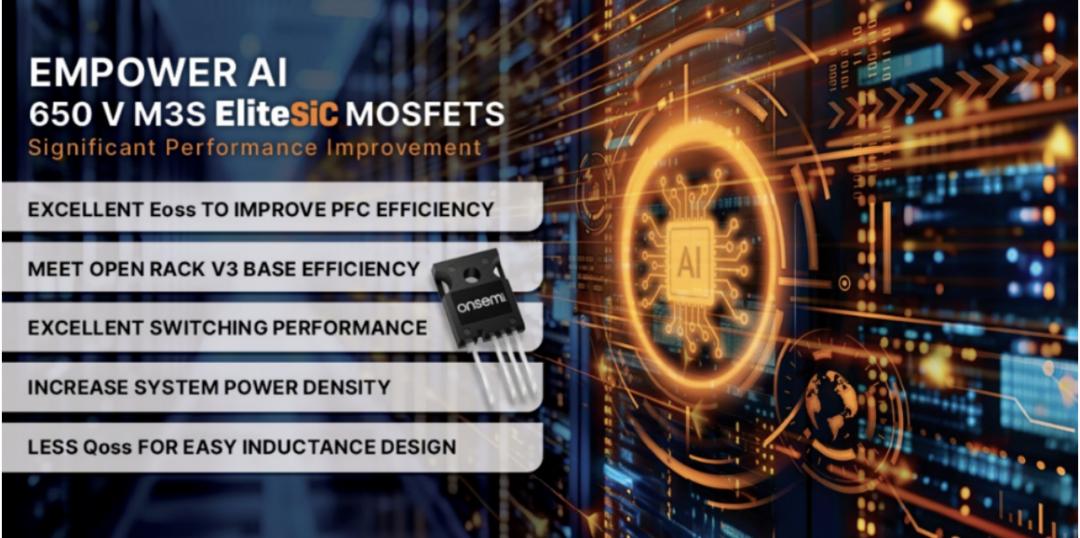 EMPOWER AI
650 V M3S EliteSiC MOSFETS
Significant Performance Improvement

EXCELLENT Eoss TO IMPROVE PFC EFFICIENCY

MEET OPEN RACK V3 BASE EFFICIENCY

EXCELLENT SWITCHING PERFORMANCE

INCREASE SYSTEM POWER DENSITY

LESS Qoss FOR EASY INDUCTANCE DESIGN

onsemi

AI